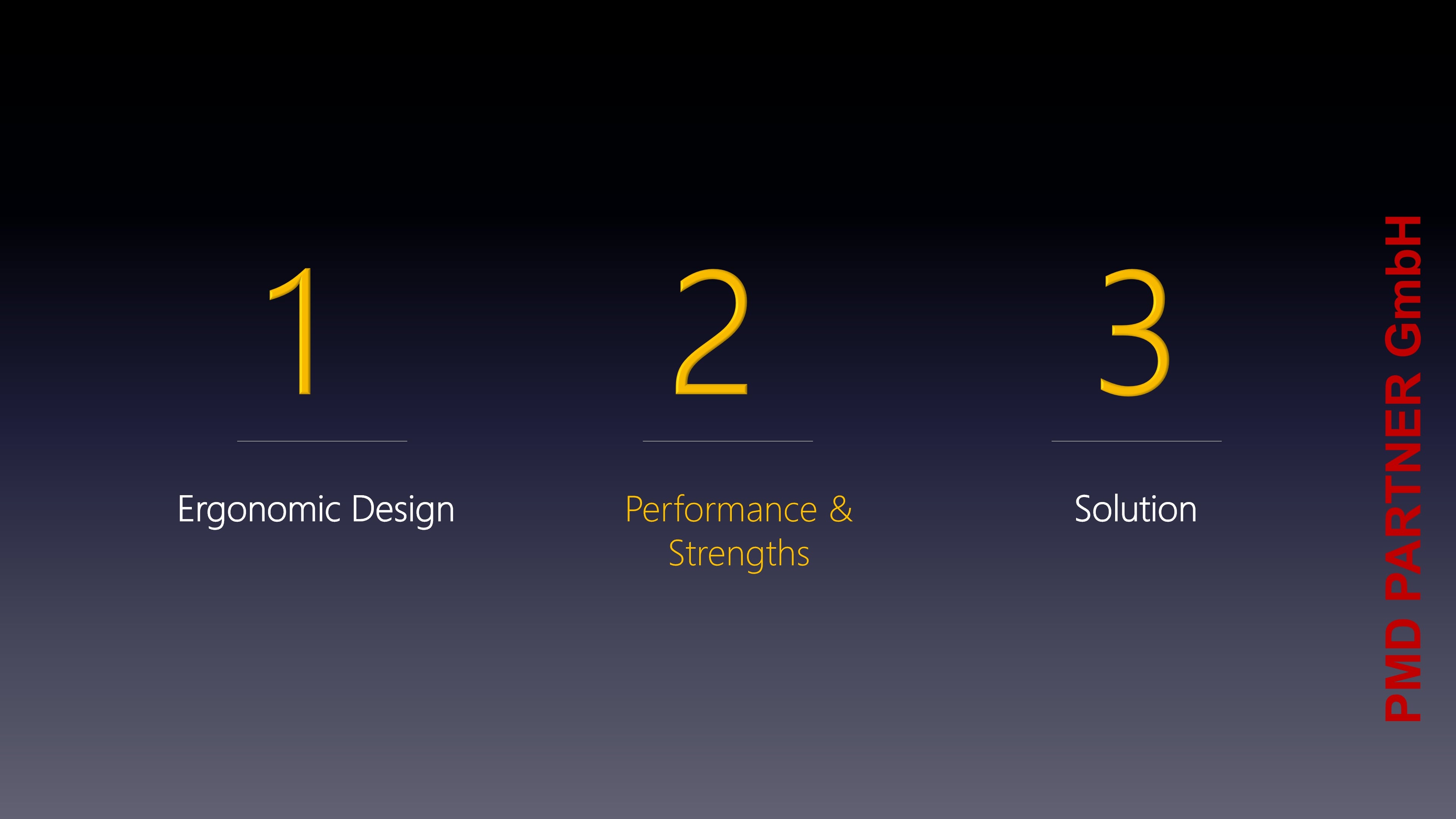 1

Ergonomic Design

2

Performance & Strengths

3

Solution

PMD PARTNER GmbH